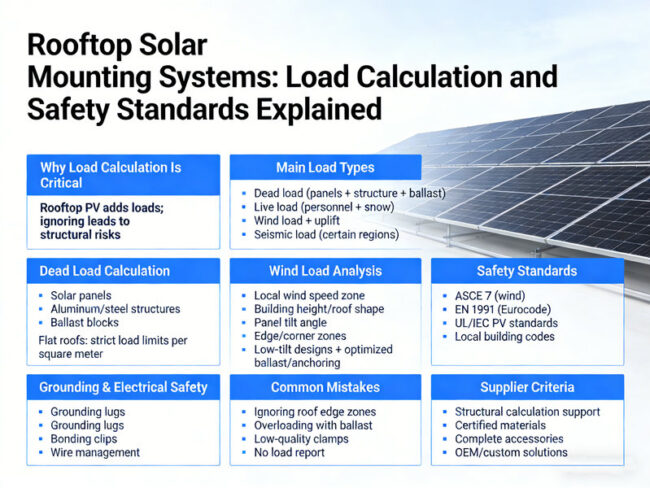 Rooftop Solar
Mounting Systems: Load Calculation and Safety Standards Explained

Why Load Calculation Is Critical

Rooftop PV adds loads; ignoring leads to structural risks

Main Load Types

- Dead load (panels + structure + ballast)
- Live load (personnel + snow)
- Wind load + uplift
- Seismic load (certain regions)

Dead Load Calculation

- Solar panels
- Aluminum/steel structures
- Ballast blocks

Flat roofs: strict load limits per square meter

Wind Load Analysis

- Local wind speed zone
- Building height/roof shape
- Panel tilt angle
- Edge/corner zones
- Low-tilt designs + optimized ballast/anchoring

Safety Standards

- ASCE 7 (wind)
- EN 1991 (Eurocode)
- UL/IEC PV standards
- Local building codes

Grounding & Electrical Safety

- Grounding lugs
- Grounding lugs
- Bonding clips
- Wire management

Common Mistakes

- Ignoring roof edge zones
- Overloading with ballast
- Low-quality clamps
- No load report

Supplier Criteria

- Structural calculation support
- Certified materials
- Complete accessories
- OEM/custom solutions